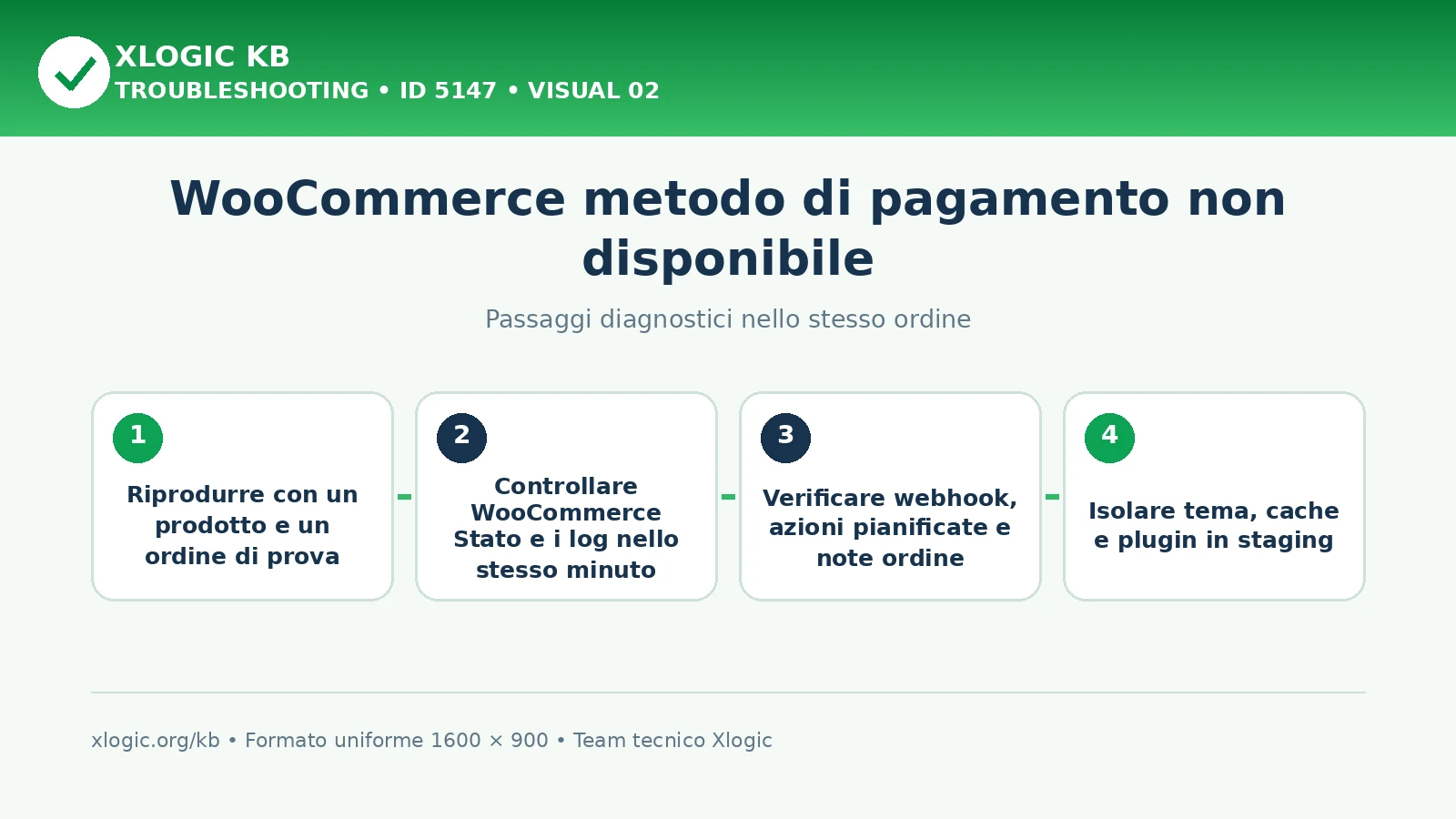 XLOGIC KB
TROUBLESHOOTING • ID 5147 • VISUAL 02

WooCommerce metodo di pagamento non disponibile

Passaggi diagnostici nello stesso ordine

1
Riprodurre con un prodotto e un ordine di prova

2
Controllare WooCommerce Stato e i log nello stesso minuto

3
Verificare webhook, azioni pianificate e note ordine

4
Isolare tema, cache e plugin in staging

xlogic.org/kb • Formato uniforme 1600 × 900 • Team tecnico Xlogic